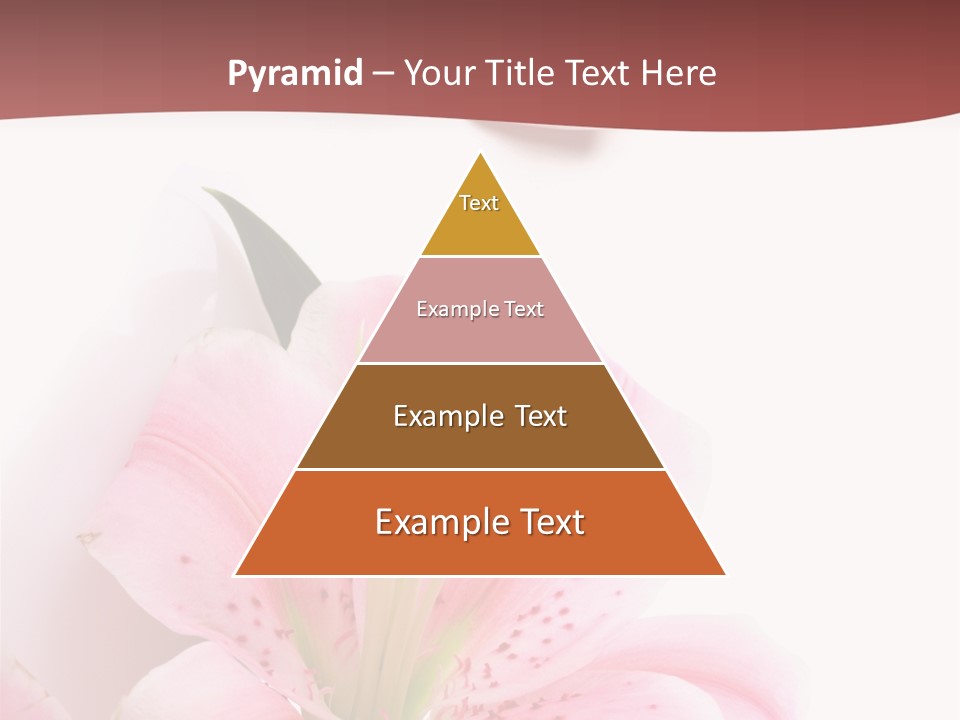 Pyramid – Your Title Text Here

Text

Example Text

Example Text

Example Text